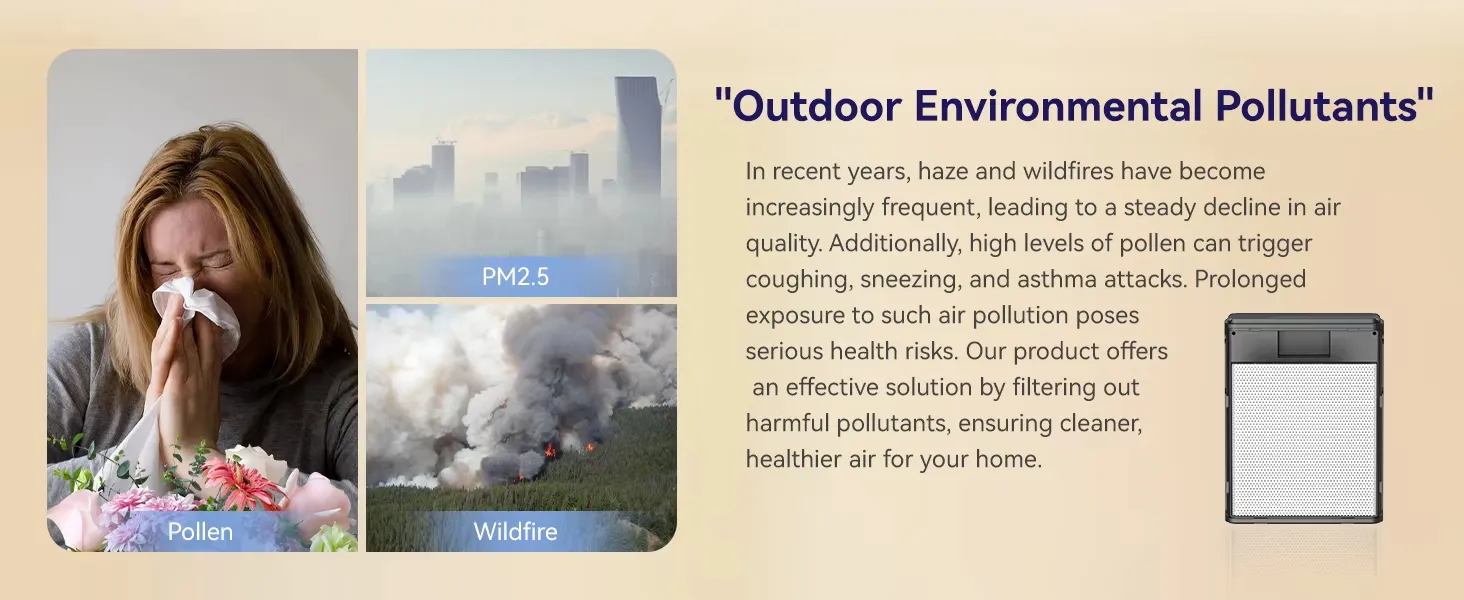 Pollen

PM2.5

Wildfire

"Outdoor Environmental Pollutants"

In recent years, haze and wildfires have become increasingly frequent, leading to a steady decline in air quality. Additionally, high levels of pollen can trigger coughing, sneezing, and asthma attacks. Prolonged exposure to such air pollution poses serious health risks. Our product offers an effective solution by filtering out harmful pollutants, ensuring cleaner, healthier air for your home.